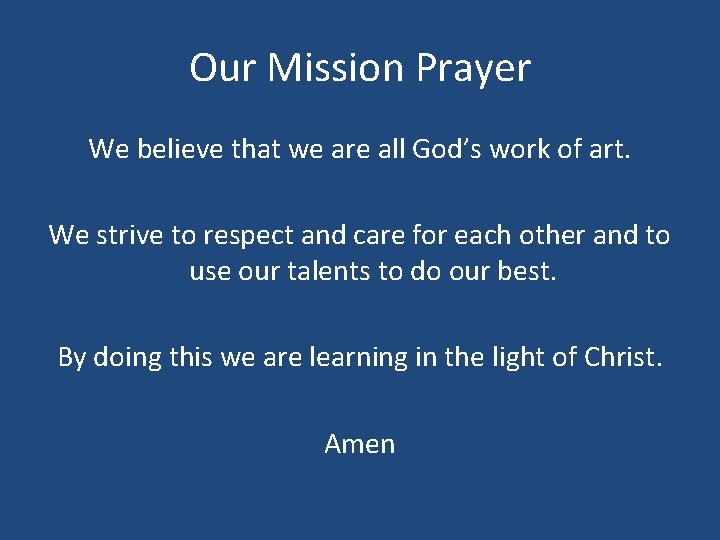 Our Mission Prayer

We believe that we are all God’s work of art.

We strive to respect and care for each other and to use our talents to do our best.

By doing this we are learning in the light of Christ.

Amen